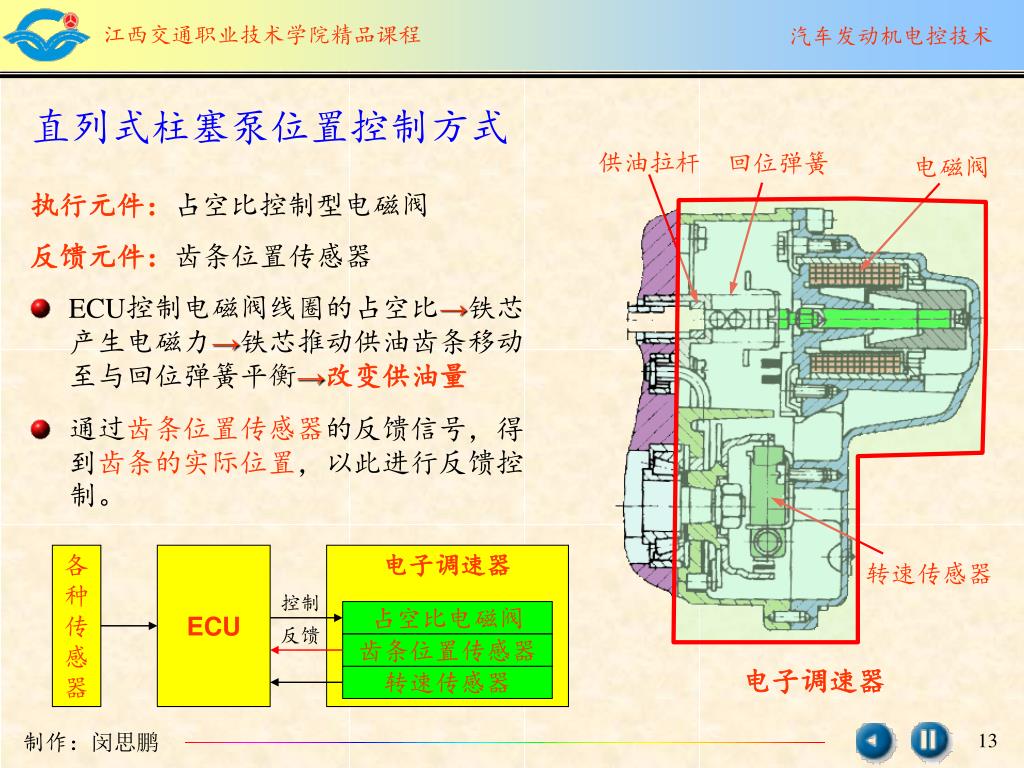 江西交通职业技术学院精品课程

汽车发动机电控技术

直列式柱塞泵位置控制方式

执行元件：占空比控制型电磁阀

反馈元件：齿条位置传感器

ECU控制电磁阀线圈的占空比→铁芯产生电磁力→铁芯推动供油齿条移动至与回位弹簧平衡→改变供油量

通过齿条位置传感器的反馈信号，得到齿条的实际位置，以此进行反馈控制。

供油拉杆　回位弹簧　电磁阀

转速传感器

电子调速器

各种传感器

ECU

控制

反馈

电子调速器

占空比电磁阀

齿条位置传感器

转速传感器

制作：闵思鹏

13